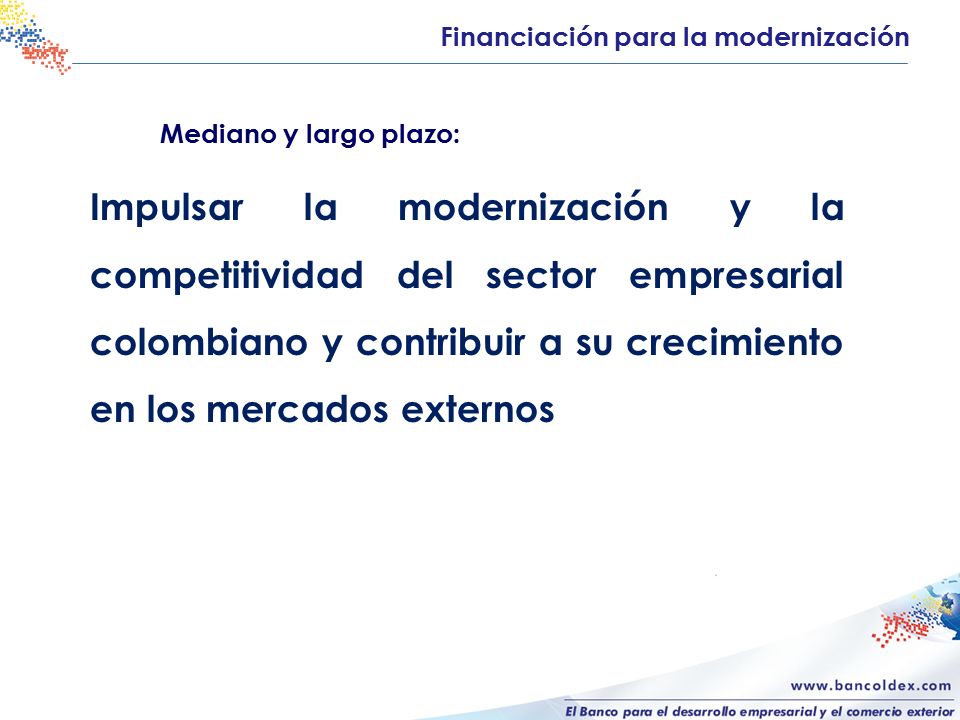 Financiación para la modernización

Mediano y largo plazo:

Impulsar la modernización y la competitividad del sector empresarial colombiano y contribuir a su crecimiento en los mercados externos

www.bancoldex.com

El Banco para el desarrollo empresarial y el comercio exterior